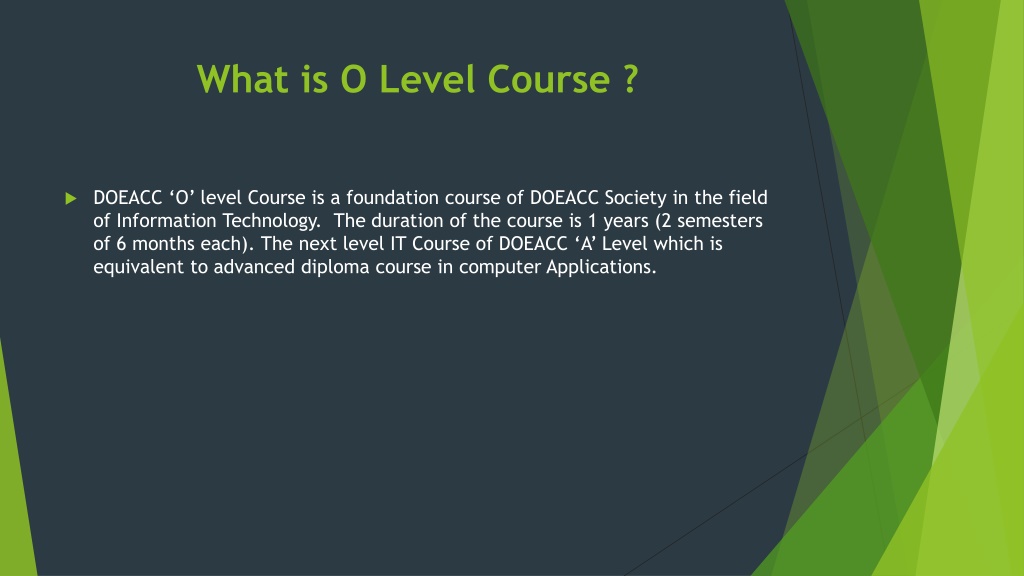 What is O Level Course ?

DOEACC ‘O’ level Course is a foundation course of DOEACC Society in the field of Information Technology. The duration of the course is 1 years (2 semesters of 6 months each). The next level IT Course of DOEACC ‘A’ Level which is equivalent to advanced diploma course in computer Applications.